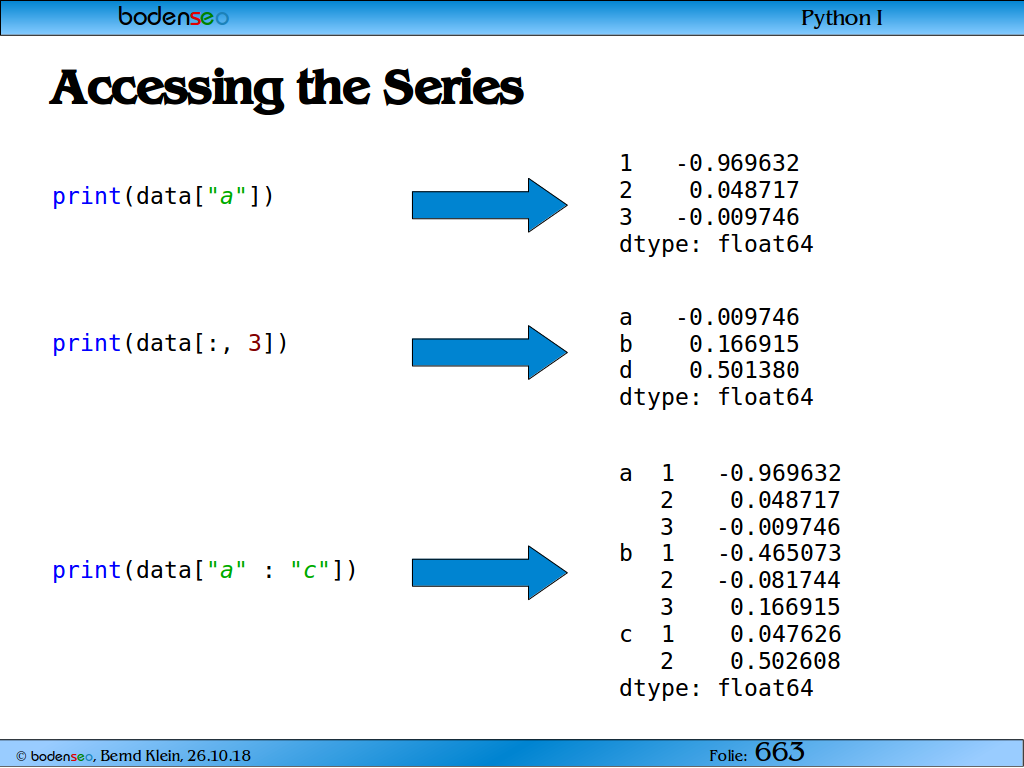 bodenseo

Python I

Accessing the Series

print(data["a"])

1   -0.969632
2    0.048717
3   -0.009746
dtype: float64

print(data[:, 3])

a   -0.009746
b    0.166915
d    0.501380
dtype: float64

print(data["a" : "c"])

a  1   -0.969632
   2    0.048717
   3   -0.009746
b  1   -0.465073
   2   -0.081744
   3    0.166915
c  1    0.047626
   2    0.502608
dtype: float64

© bodenseo, Bernd Klein, 26.10.18

Folie: 663